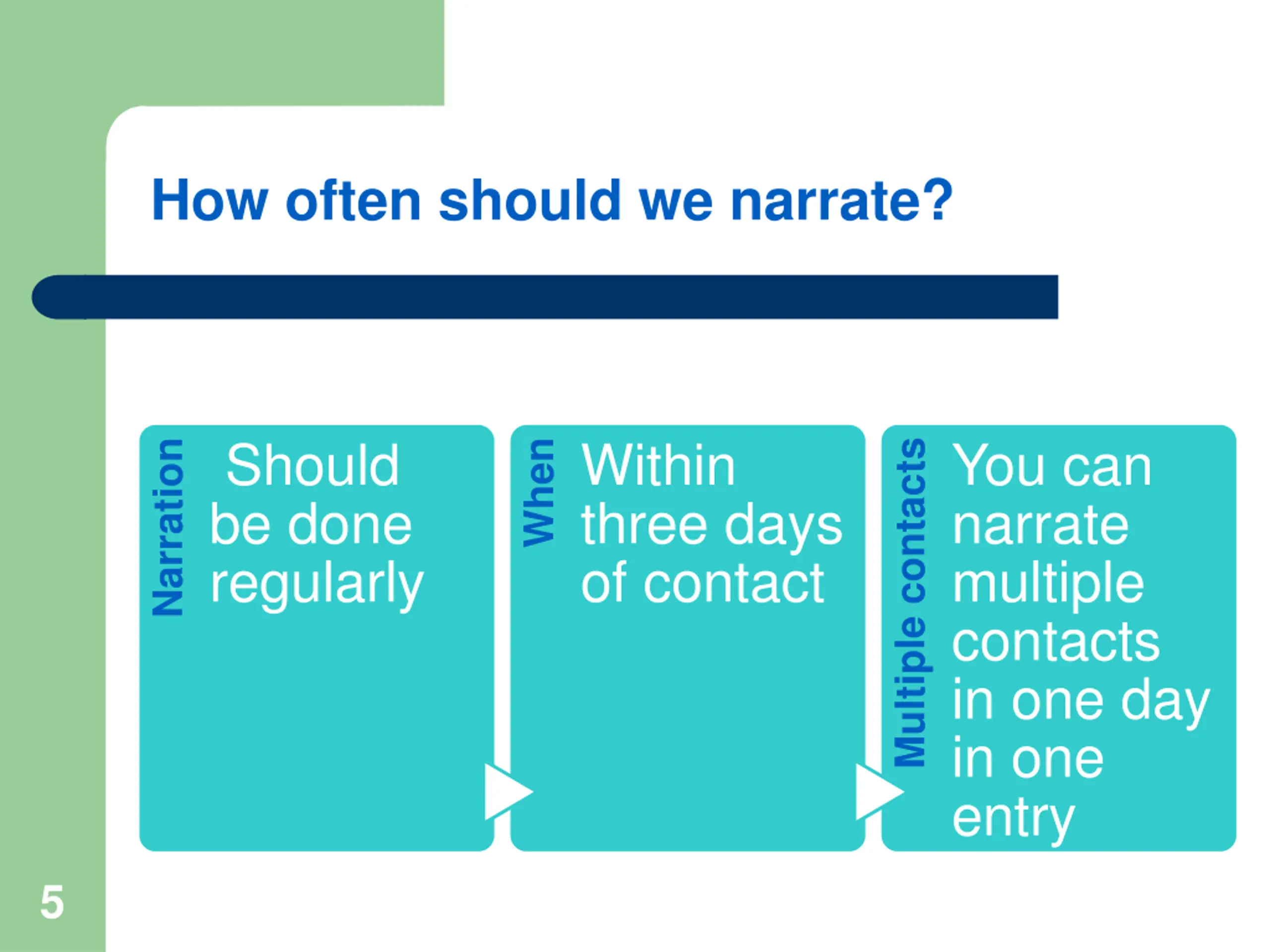 How often should we narrate?

Narration

Should be done regularly

When

Within three days of contact

Multiple contacts

You can narrate multiple contacts in one day in one entry

5